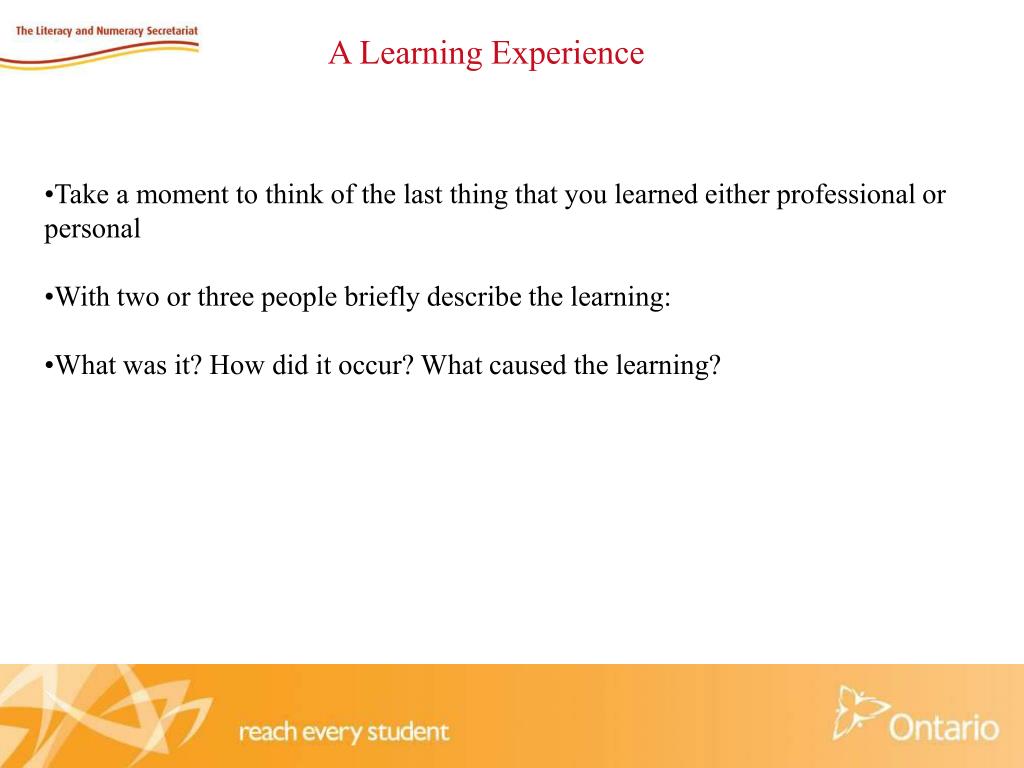 The Literacy and Numeracy Secretariat

A Learning Experience

•Take a moment to think of the last thing that you learned either professional or personal

•With two or three people briefly describe the learning:

•What was it? How did it occur? What caused the learning?

reach every student

Ontario